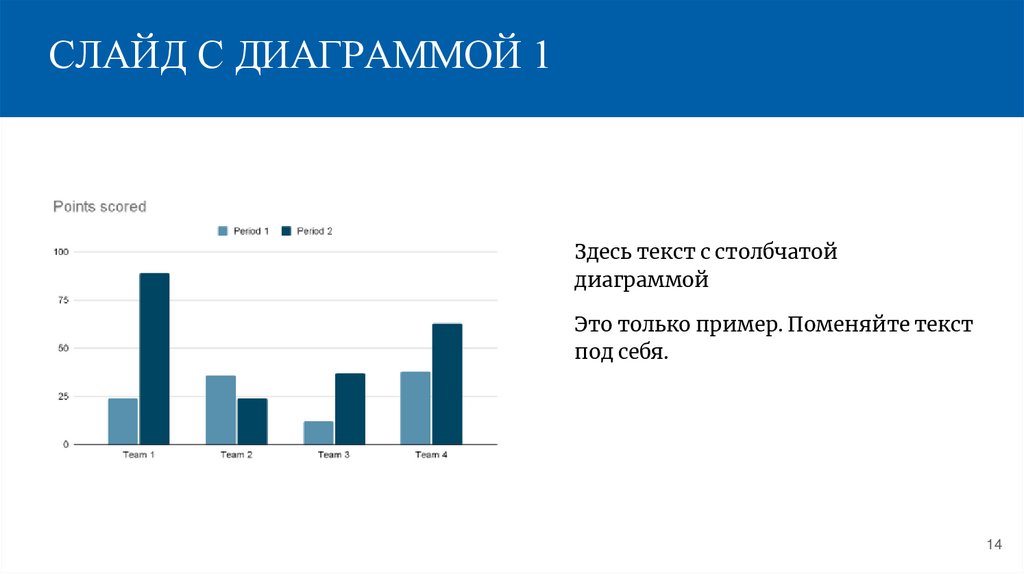 СЛАЙД С ДИАГРАММОЙ 1

Points scored

Period 1 Period 2

100
75
50
25
0

Team 1 Team 2 Team 3 Team 4

Здесь текст с столбчатой диаграммой

Это только пример. Поменяйте текст под себя.

14